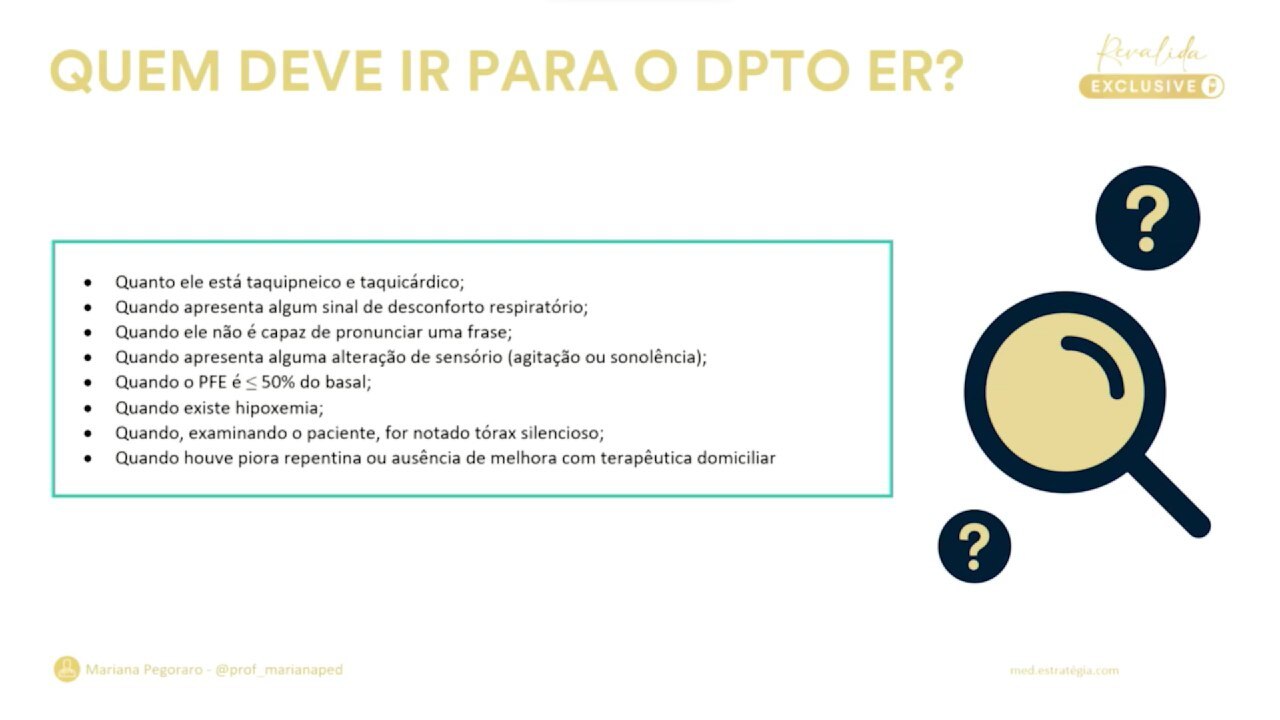 QUEM DEVE IR PARA O DPTO ER?

Revalida
EXCLUSIVE

- Quanto ele está taquipneico e taquicárdico;
- Quando apresenta algum sinal de desconforto respiratório;
- Quando ele não é capaz de pronunciar uma frase;
- Quando apresenta alguma alteração de sensório (agitação ou sonolência);
- Quando o PFE é $\leq$ 50% do basal;
- Quando existe hipoxemia;
- Quando, examinando o paciente, for notado tórax silencioso;
- Quando houve piora repentina ou ausência de melhora com terapêutica domiciliar

?

?

Mariana Pegoraro - @prof_marianaped

med.estratégia.com